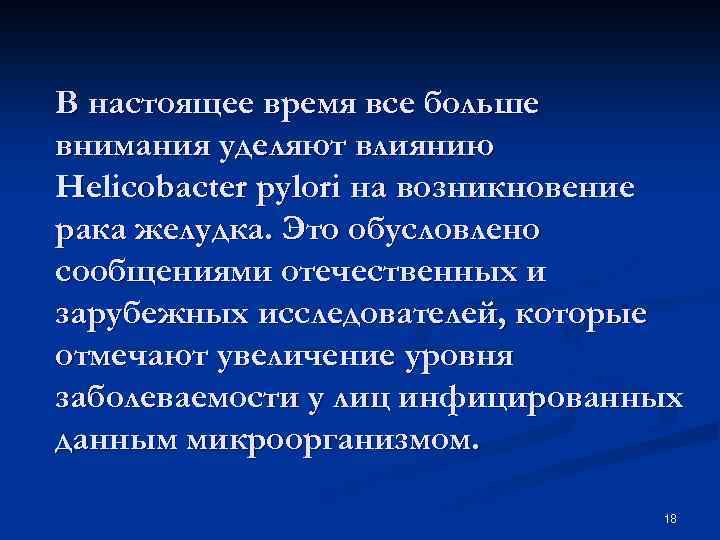 В настоящее время все больше внимания уделяют влиянию Helicobacter pylori на возникновение рака желудка. Это обусловлено сообщениями отечественных и зарубежных исследователей, которые отмечают увеличение уровня заболеваемости у лиц инфицированных данным микроорганизмом.

18